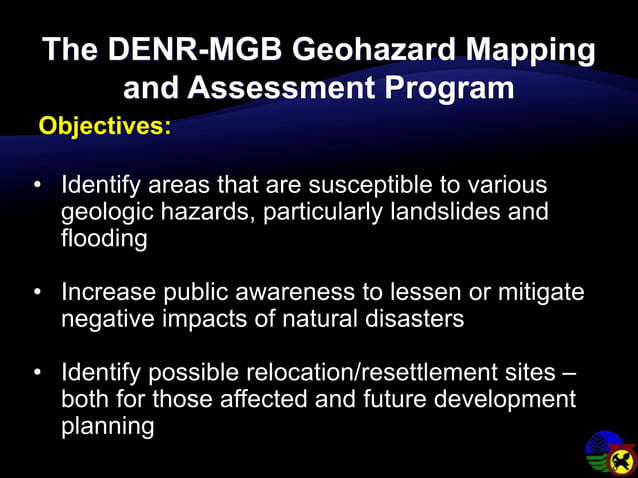 The DENR-MGB Geohazard Mapping and Assessment Program

Objectives:

• Identify areas that are susceptible to various geologic hazards, particularly landslides and flooding

• Increase public awareness to lessen or mitigate negative impacts of natural disasters

• Identify possible relocation/resettlement sites – both for those affected and future development planning